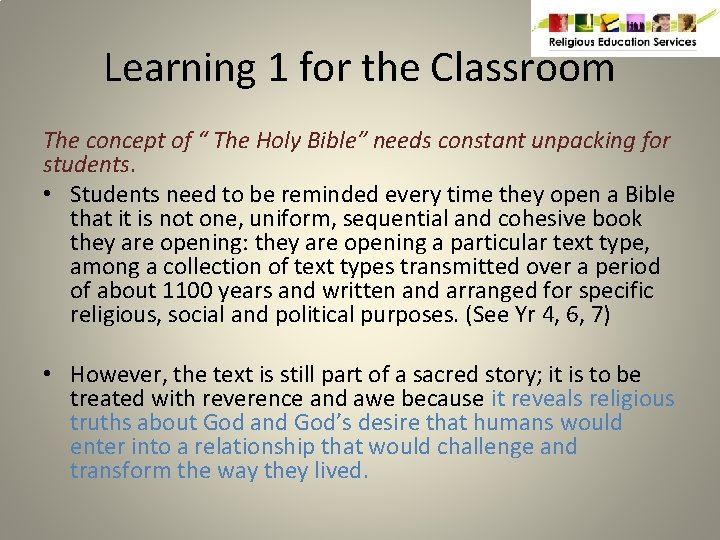 Religious Education Services

Learning 1 for the Classroom

The concept of “ The Holy Bible” needs constant unpacking for students.

• Students need to be reminded every time they open a Bible that it is not one, uniform, sequential and cohesive book they are opening: they are opening a particular text type, among a collection of text types transmitted over a period of about 1100 years and written and arranged for specific religious, social and political purposes. (See Yr 4, 6, 7)

• However, the text is still part of a sacred story; it is to be treated with reverence and awe because it reveals religious truths about God and God’s desire that humans would enter into a relationship that would challenge and transform the way they lived.